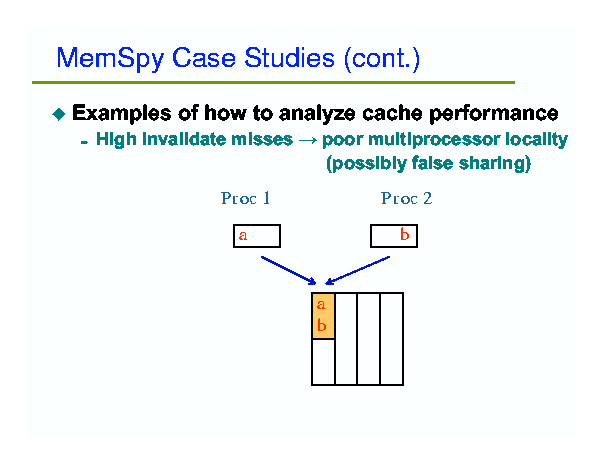 MemSpy Case Studies (cont.)

◆ Examples of how to analyze cache performance

- High invalidate misses → poor multiprocessor locality (possibly false sharing)

Proc 1

Proc 2

a

b

a
b